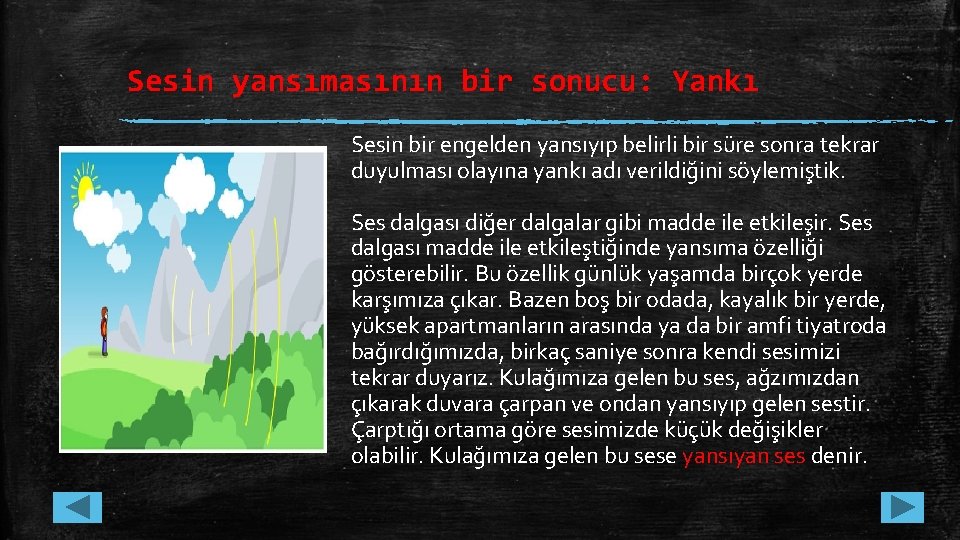 Sesin yansımasının bir sonucu: Yankı

Sesin bir engelden yansıyıp belirli bir süre sonra tekrar duyulması olayına yankı adı verildiğini söylemiştik.

Ses dalgası diğer dalgalar gibi madde ile etkileşir. Ses dalgası madde ile etkileştiğinde yansıma özelliği gösterebilir. Bu özellik günlük yaşamda birçok yerde karşımıza çıkar. Bazen boş bir odada, kayalık bir yerde, yüksek apartmanların arasında ya da bir amfi tiyatroda bağırdığımızda, birkaç saniye sonra kendi sesimizi tekrar duyarız. Kulağımıza gelen bu ses, ağzımızdan çıkarak duvara çarpan ve ondan yansıyıp gelen sestir. Çarptığı ortama göre sesimizde küçük değişikler olabilir. Kulağımıza gelen bu sese yansıyan ses denir.